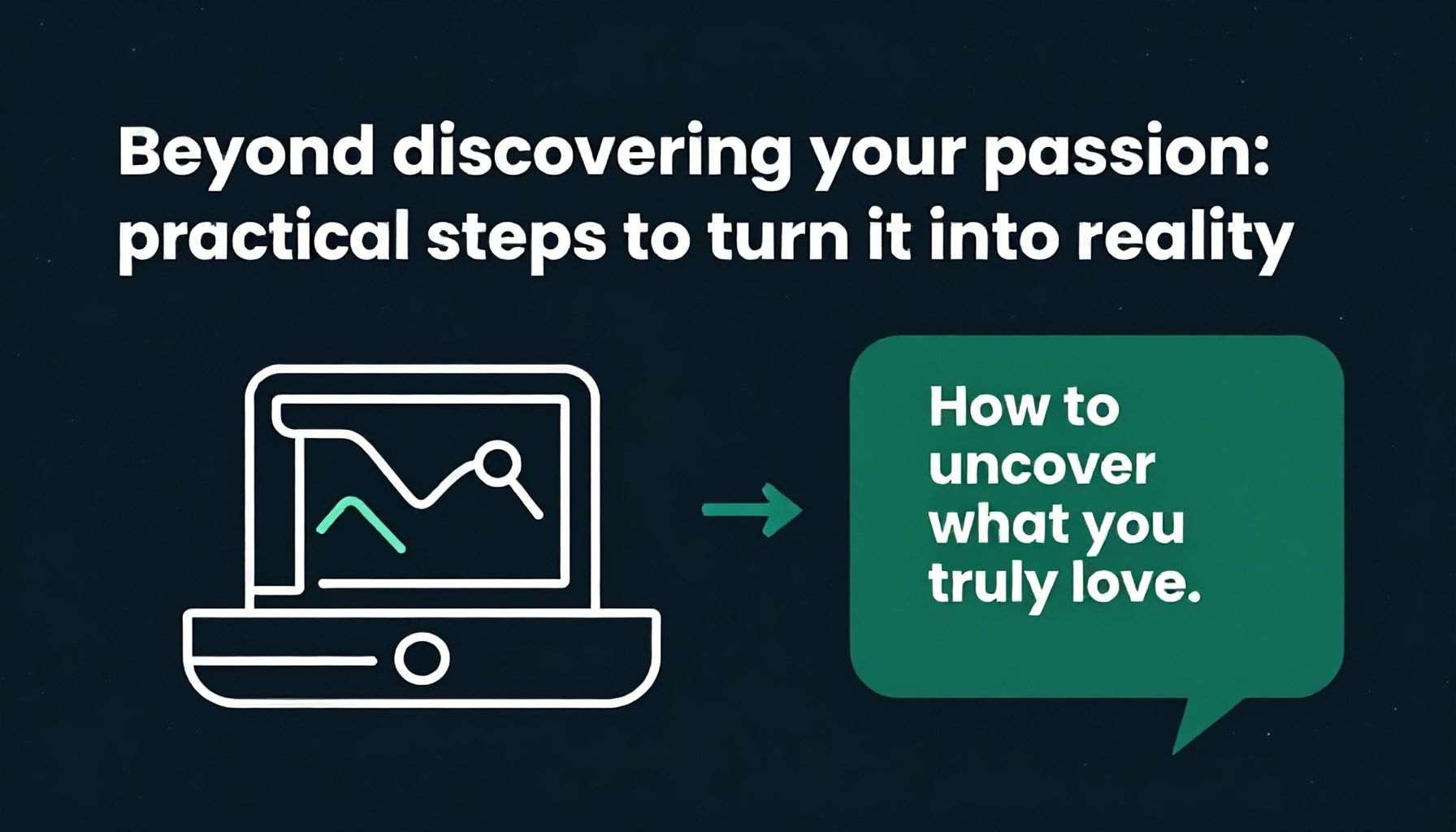 Beyond discovering your passion: practical steps to turn it into reality

How to uncover what you truly love.